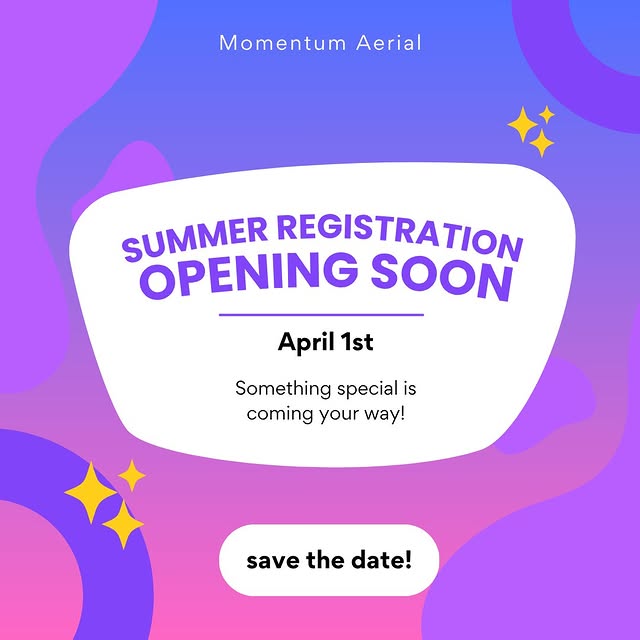 Momentum Aerial

SUMMER REGISTRATION
OPENING SOON

April 1st

Something special is coming your way!

save the date!